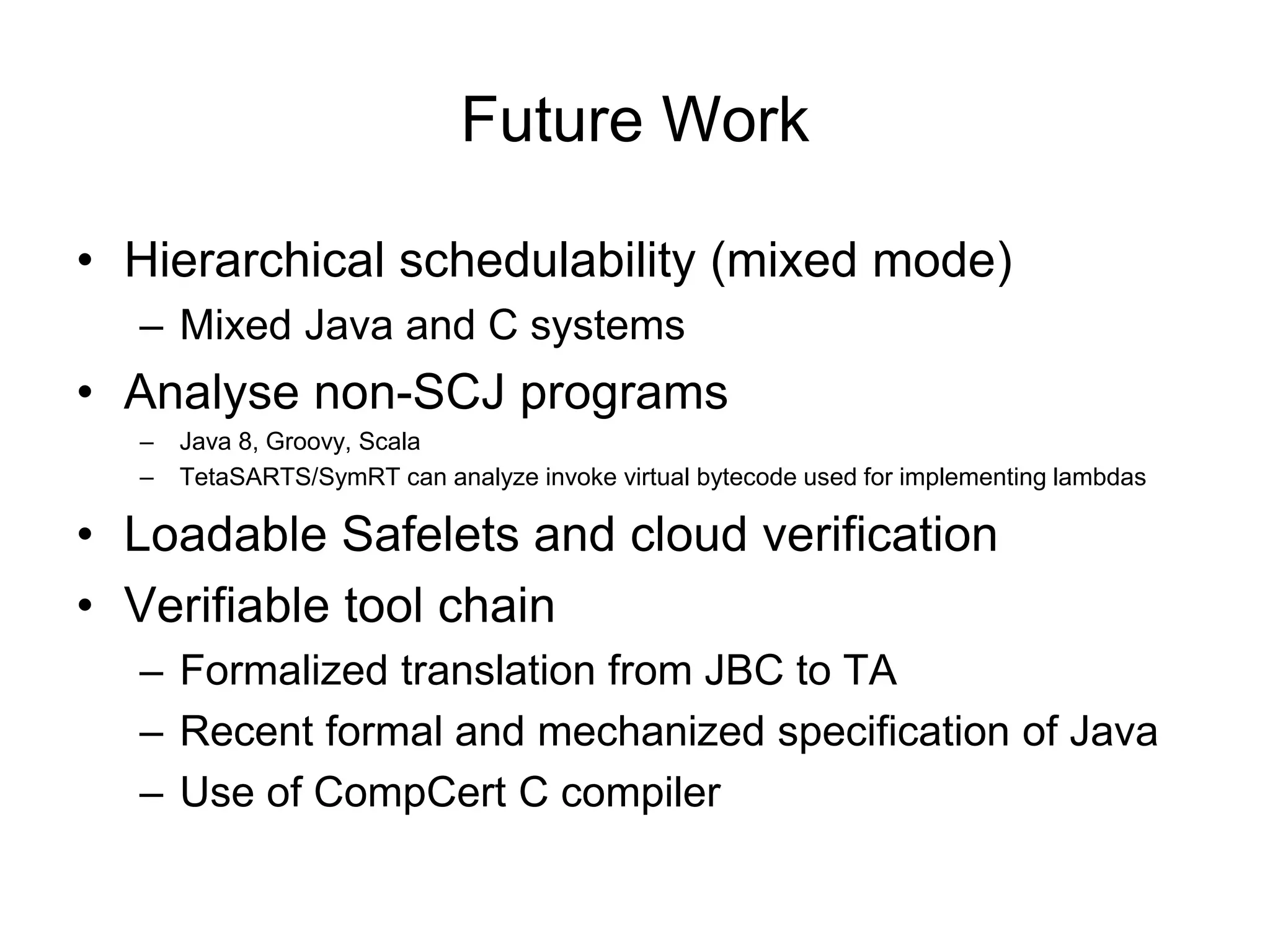 Future Work

• Hierarchical schedulability (mixed mode)
  – Mixed Java and C systems
• Analyse non-SCJ programs
  – Java 8, Groovy, Scala
  – TetaSARTS/SymRT can analyze invoke virtual bytecode used for implementing lambdas
• Loadable Safelets and cloud verification
• Verifiable tool chain
  – Formalized translation from JBC to TA
  – Recent formal and mechanized specification of Java
  – Use of CompCert C compiler